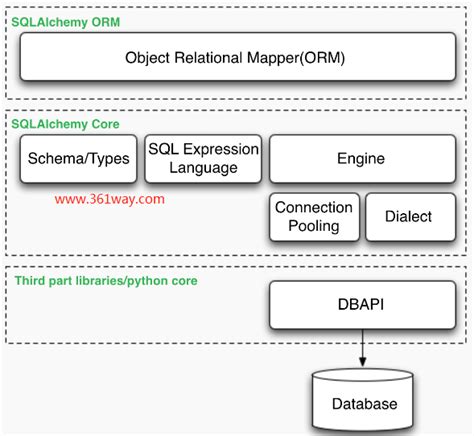 SQLAlchemy ORM

Object Relational Mapper(ORM)

SQLAlchemy Core

Schema/Types

SQL Expression Language

Engine

www.361way.com

Connection Pooling

Dialect

Third part libraries/python core

DBAPI

Database